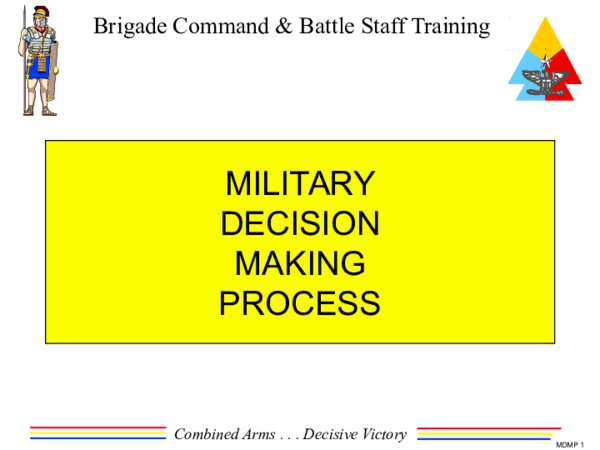 Brigade Command & Battle Staff Training

MILITARY
DECISION
MAKING
PROCESS

Combined Arms . . . Decisive Victory

MDMP 1